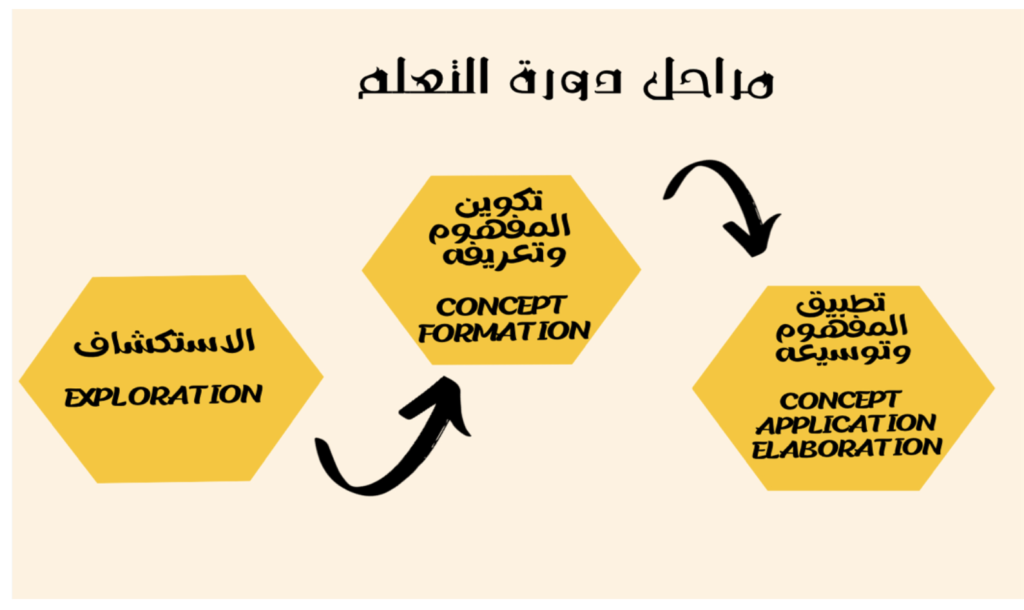 مراحل دورة التعلم

الاستكشاف

EXPLORATION

تكوين المفهوم وتعريفه

CONCEPT FORMATION

تطبيق المفهوم وتوسيعه

CONCEPT APPLICATION ELABORATION